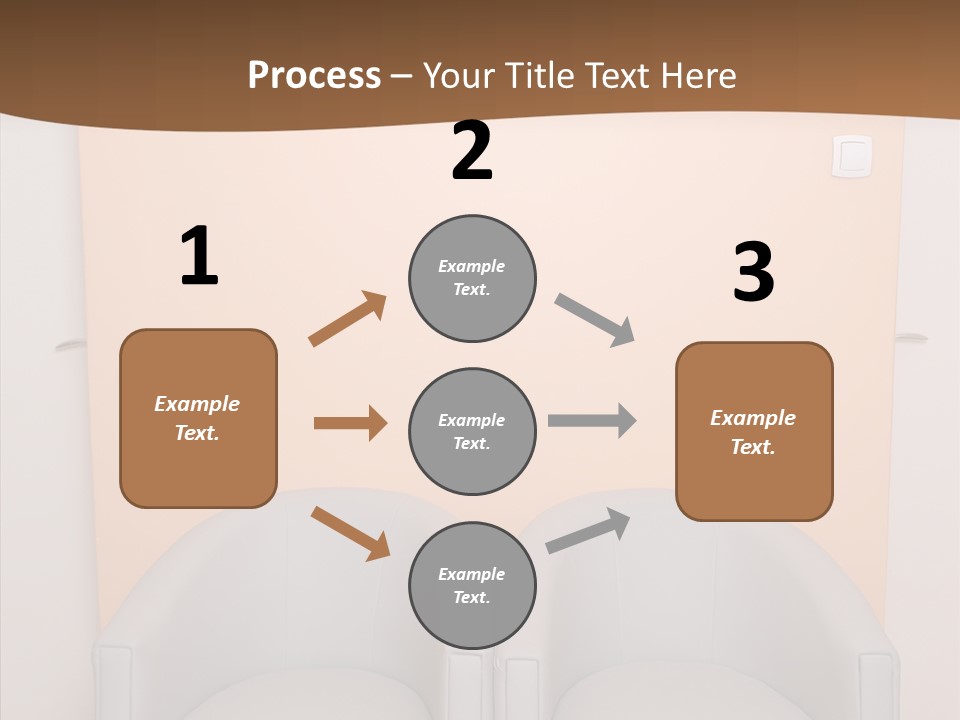 Process – Your Title Text Here

1

Example Text.

2

Example Text.

Example Text.

Example Text.

3

Example Text.